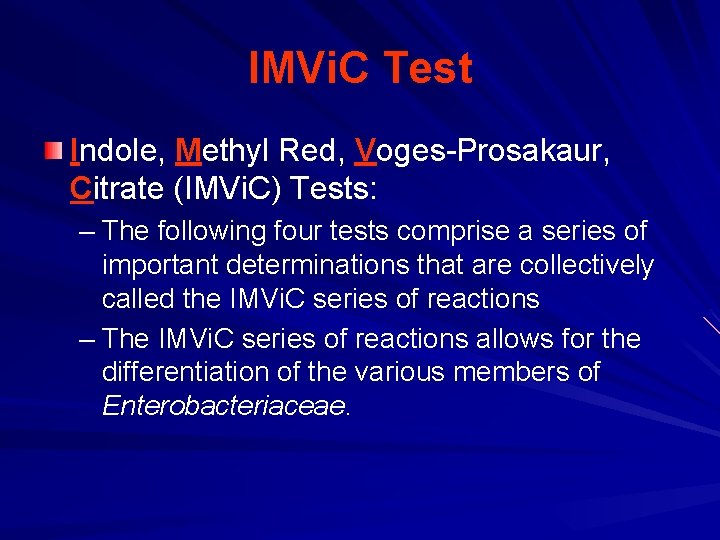 IMViC Test

Indole, Methyl Red, Voges-Prosakaur, Citrate (IMViC) Tests:

– The following four tests comprise a series of important determinations that are collectively called the IMViC series of reactions

– The IMViC series of reactions allows for the differentiation of the various members of Enterobacteriaceae.